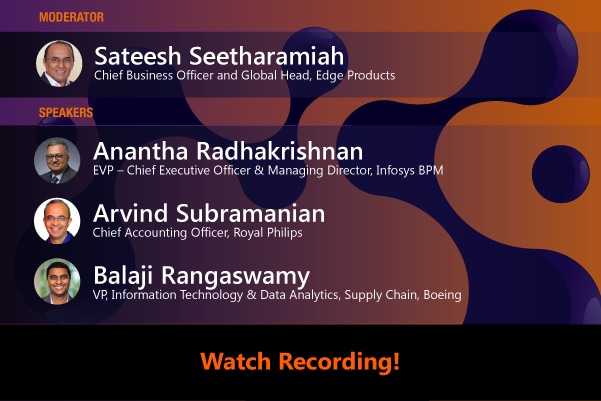 MODERATOR

Sateesh Seetharamiah
Chief Business Officer and Global Head, Edge Products

SPEAKERS

Anantha Radhakrishnan
EVP – Chief Executive Officer & Managing Director, Infosys BPM

Arvind Subramanian
Chief Accounting Officer, Royal Philips

Balaji Rangaswamy
VP, Information Technology & Data Analytics, Supply Chain, Boeing

Watch Recording!